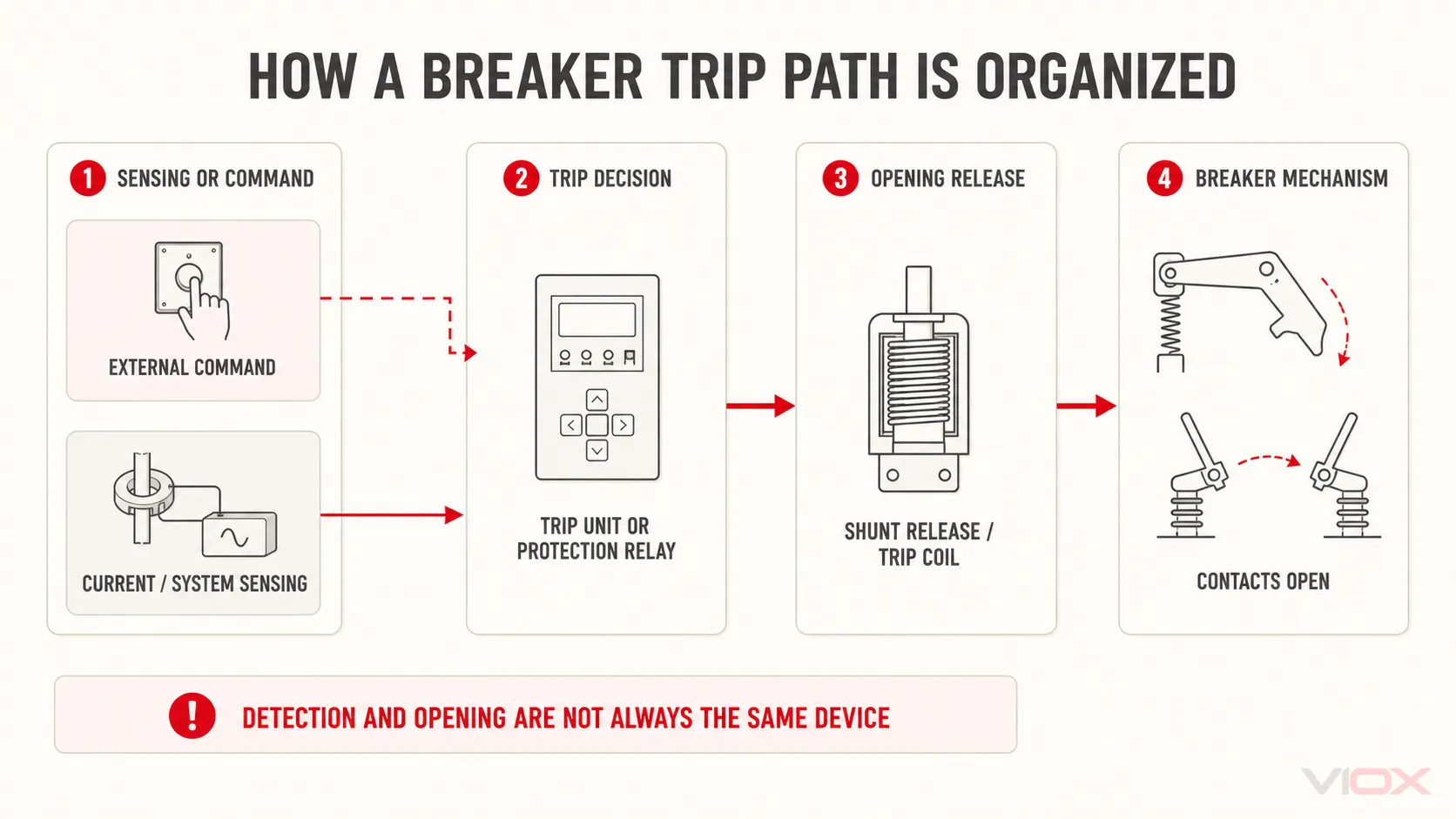 HOW A BREAKER TRIP PATH IS ORGANIZED

1 SENSING OR COMMAND

EXTERNAL COMMAND

CURRENT / SYSTEM SENSING

2 TRIP DECISION

TRIP UNIT OR PROTECTION RELAY

3 OPENING RELEASE

SHUNT RELEASE / TRIP COIL

4 BREAKER MECHANISM

CONTACTS OPEN

! DETECTION AND OPENING ARE NOT ALWAYS THE SAME DEVICE

VIOX